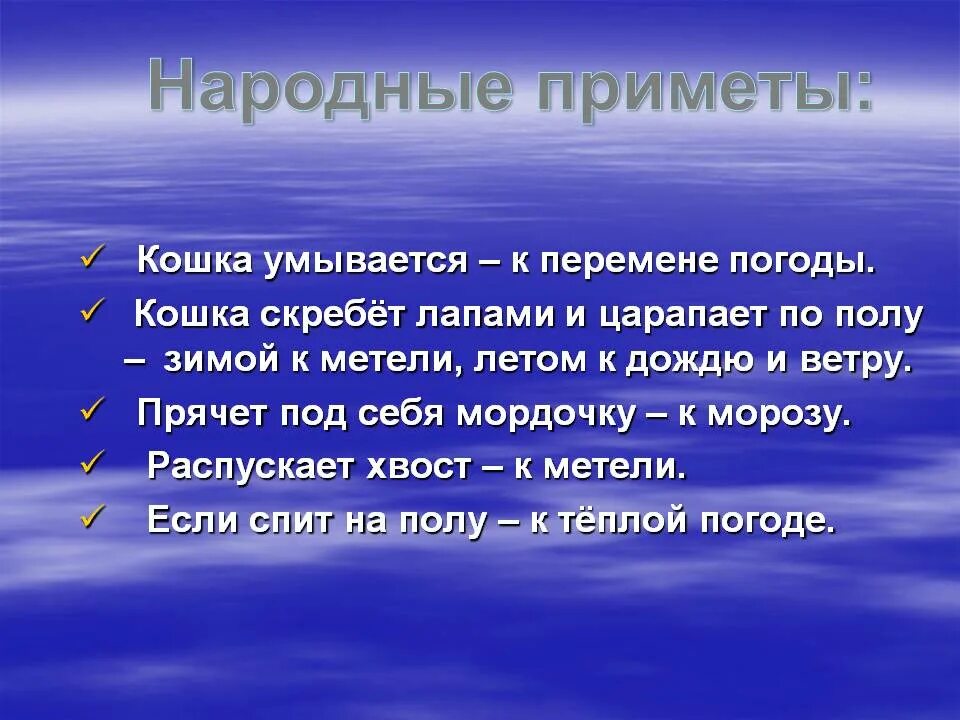 Народные приметы:

✓ Кошка умывается – к перемене погоды.

✓ Кошка скребёт лапами и царапает по полу – зимой к метели, летом к дождю и ветру.

✓ Прячет под себя мордочку – к морозу.

✓ Распускает хвост – к метели.

✓ Если спит на полу – к тёплой погоде.